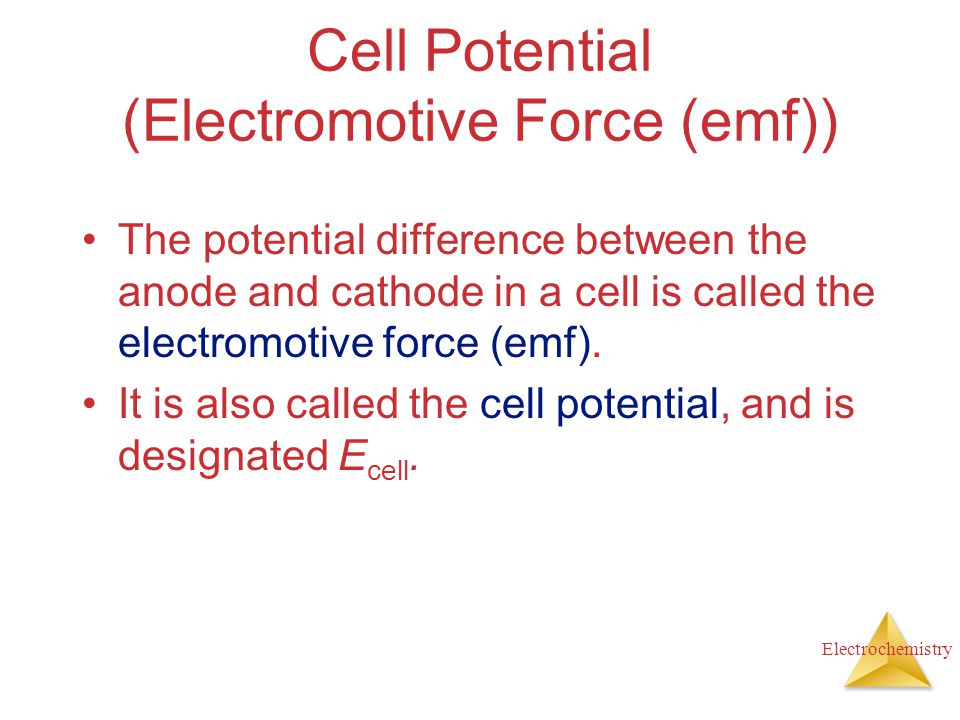 Cell Potential
(Electromotive Force (emf))

• The potential difference between the anode and cathode in a cell is called the electromotive force (emf).

• It is also called the cell potential, and is designated $E_{cell}$.

Electrochemistry